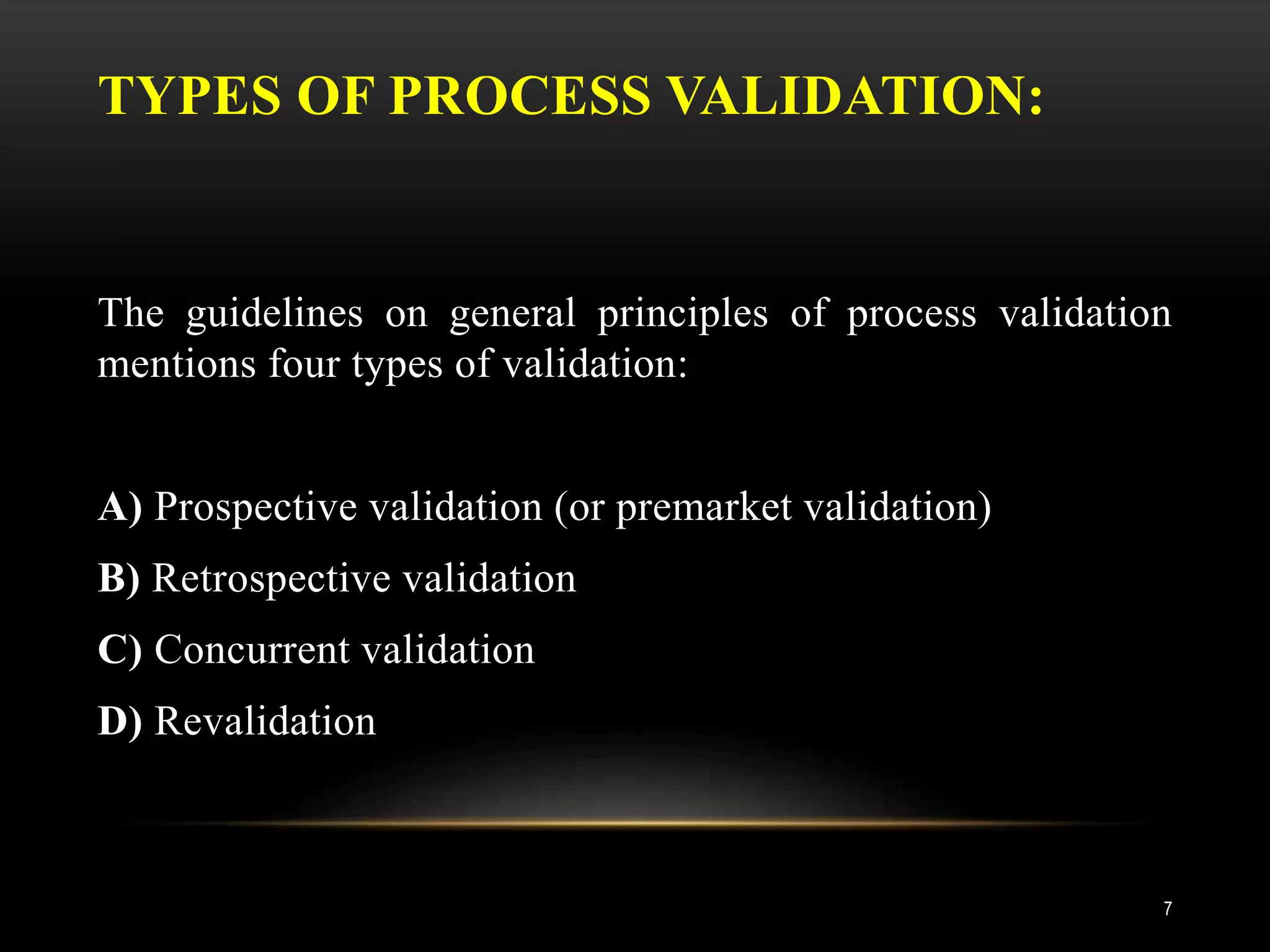 TYPES OF PROCESS VALIDATION:

The guidelines on general principles of process validation mentions four types of validation:

A) Prospective validation (or premarket validation)

B) Retrospective validation

C) Concurrent validation

D) Revalidation

7